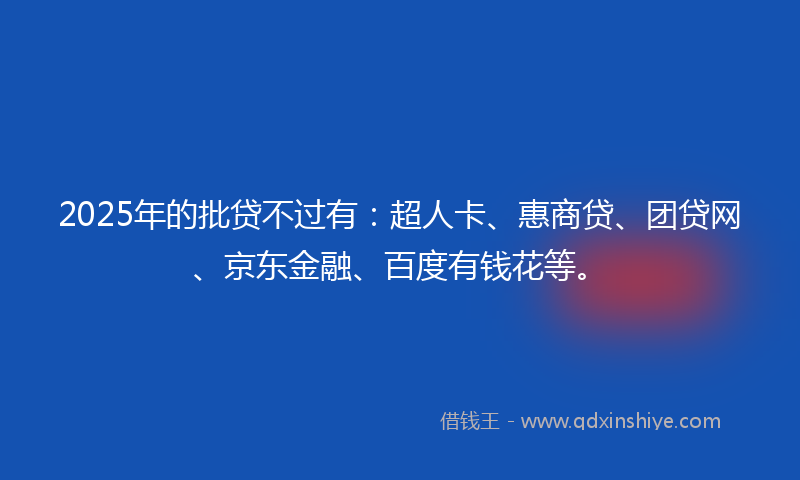 2025年的批贷不过有：超人卡、惠商贷、团贷网、京东金融、百度有钱花等。

借钱王 - www.qdxinshiye.com